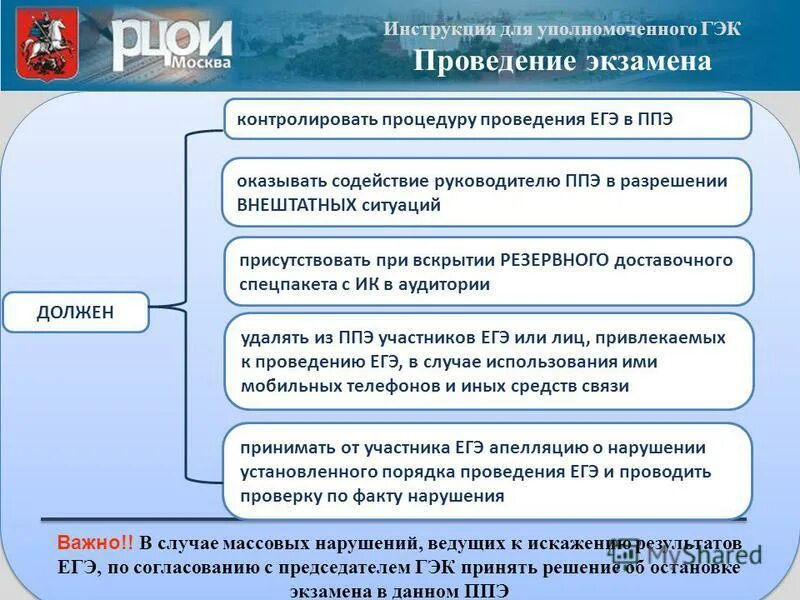 РЦОИ Москва

Инструкция для уполномоченного ГЭК
Проведение экзамена

ДОЛЖЕН

контролировать процедуру проведения ЕГЭ в ППЭ

оказывать содействие руководителю ППЭ в разрешении ВНЕШТАТНЫХ ситуаций

присутствовать при вскрытии РЕЗЕРВНОГО доставочного спецпакета с ИК в аудитории

удалять из ППЭ участников ЕГЭ или лиц, привлекаемых к проведению ЕГЭ, в случае использования ими мобильных телефонов и иных средств связи

принимать от участника ЕГЭ апелляцию о нарушении установленного порядка проведения ЕГЭ и проводить проверку по факту нарушения

Важно!! В случае массовых нарушений, ведущих к искажению результатов ЕГЭ, по согласованию с председателем ГЭК принять решение об остановке экзамена в данном ППЭ

MyShared